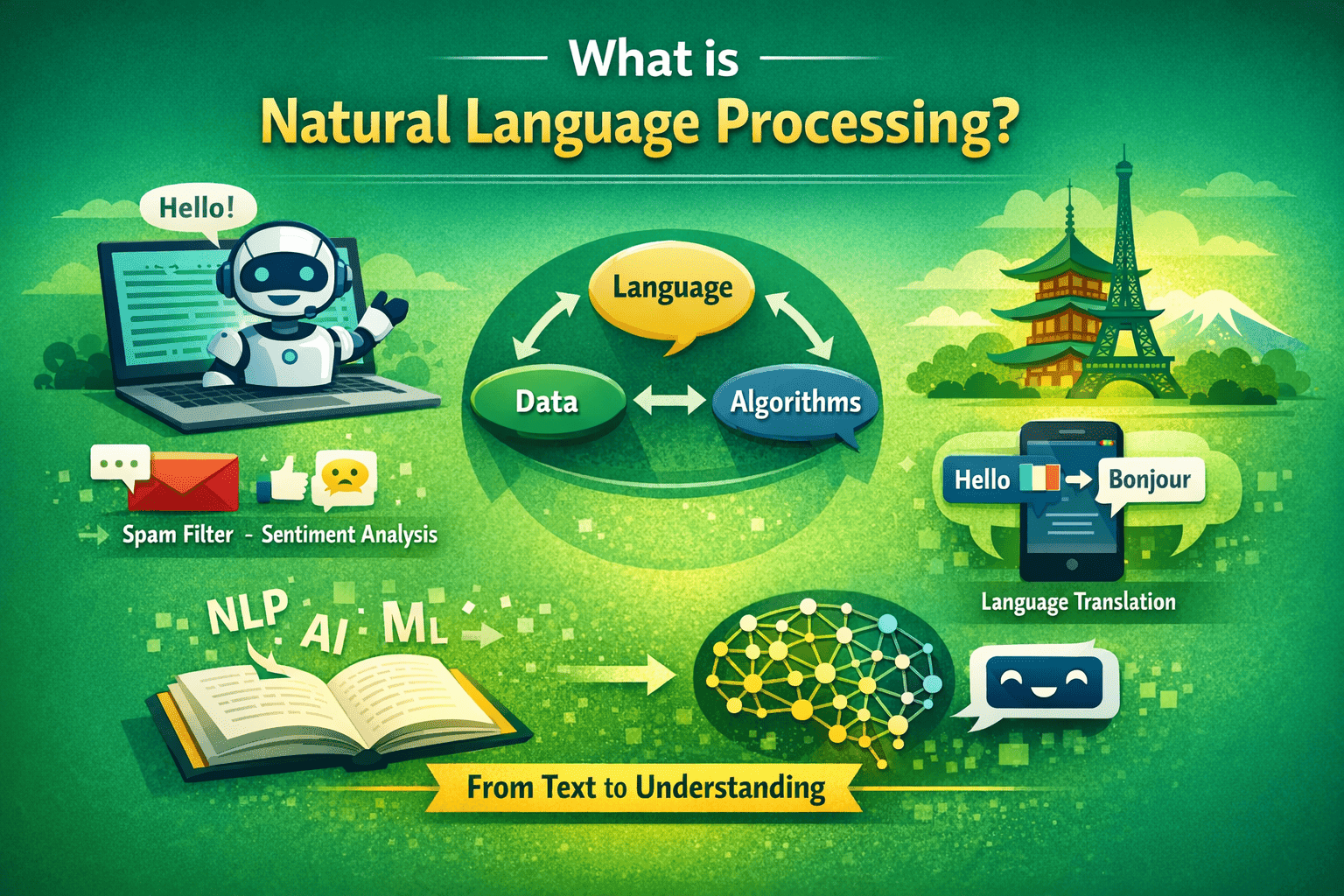 What is
Natural Language Processing?

Hello!

Language

Data

Algorithms

Spam Filter - Sentiment Analysis

Hello

Bonjour

Language Translation

NLP AI ML

From Text to Understanding